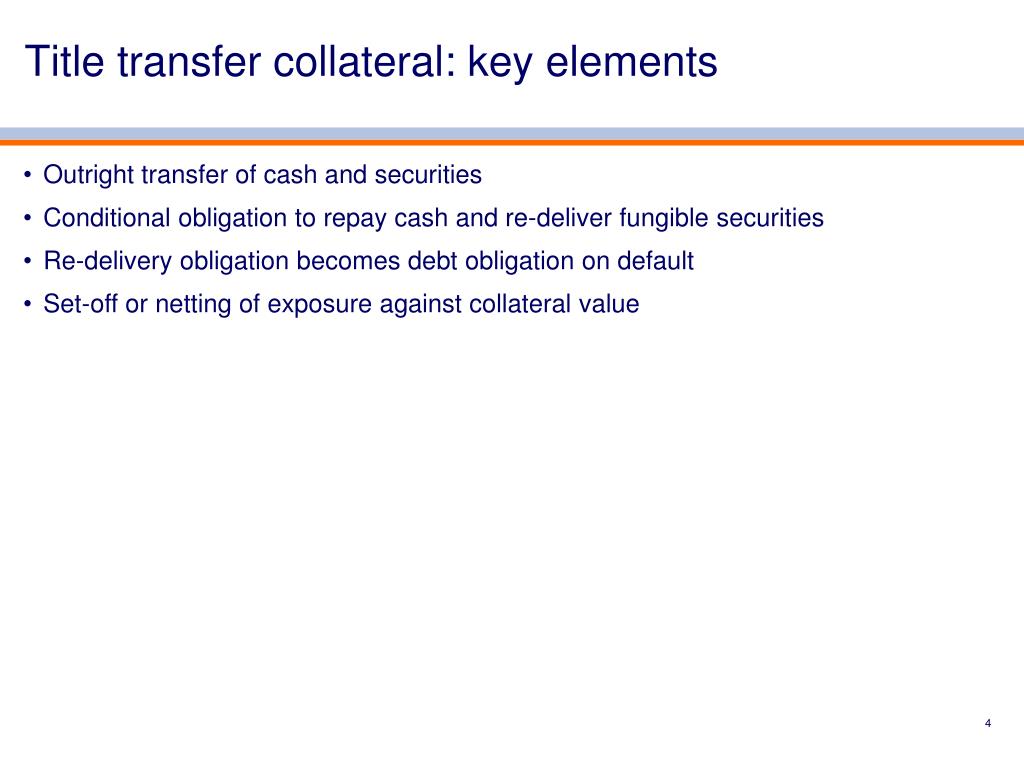 Title transfer collateral: key elements

• Outright transfer of cash and securities
• Conditional obligation to repay cash and re-deliver fungible securities
• Re-delivery obligation becomes debt obligation on default
• Set-off or netting of exposure against collateral value

4